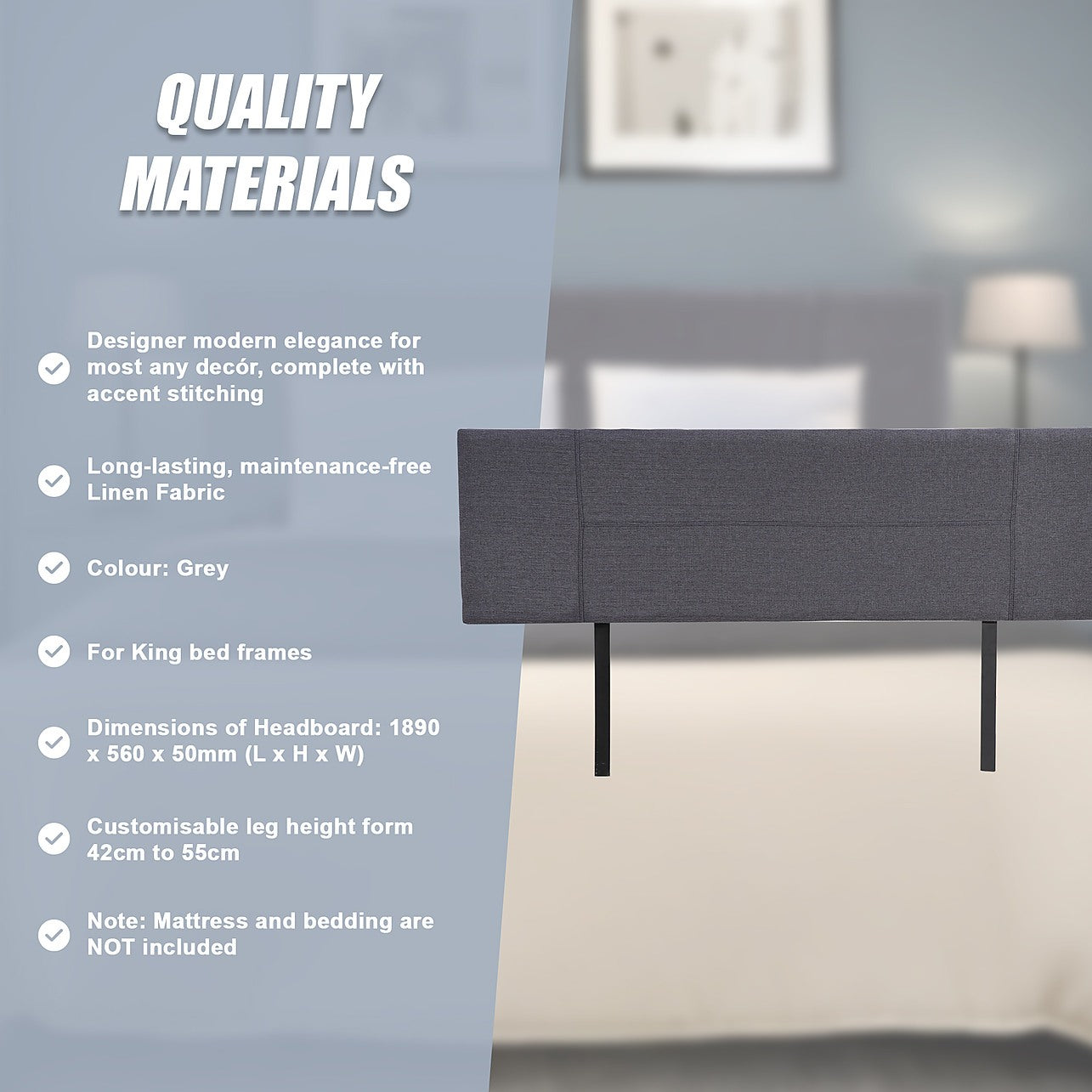 QUALITY MATERIALS

Designer modern elegance for most any decór, complete with accent stitching

Long-lasting, maintenance-free Linen Fabric

Colour: Grey

For King bed frames

Dimensions of Headboard: 1890 x 560 x 50mm (L x H x W)

Customisable leg height form 42cm to 55cm

Note: Mattress and bedding are NOT included